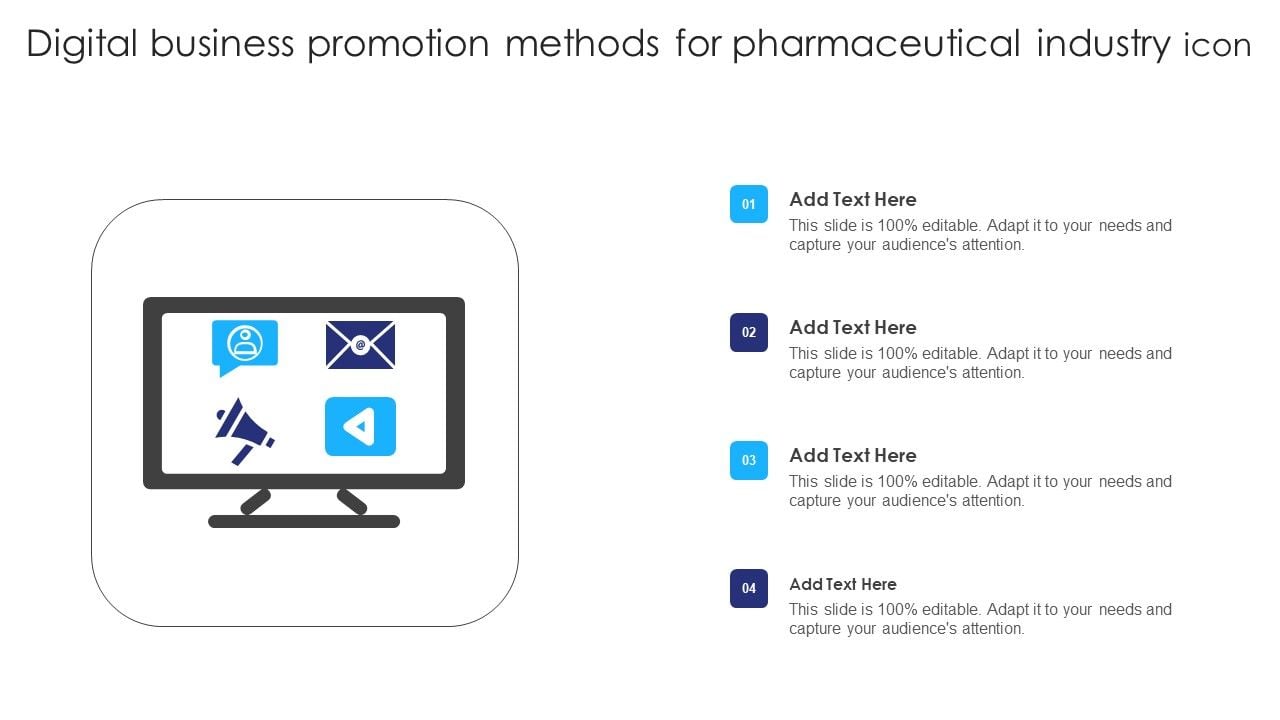 Digital business promotion methods for pharmaceutical industry icon

@

01

Add Text Here

This slide is 100% editable. Adapt it to your needs and capture your audience's attention.

02

Add Text Here

This slide is 100% editable. Adapt it to your needs and capture your audience's attention.

03

Add Text Here

This slide is 100% editable. Adapt it to your needs and capture your audience's attention.

04

Add Text Here

This slide is 100% editable. Adapt it to your needs and capture your audience's attention.